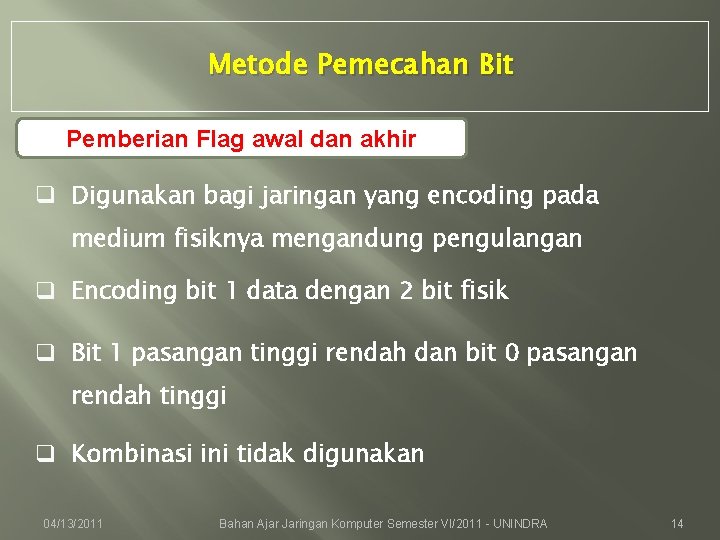 Metode Pemecahan Bit

Pemberian Flag awal dan akhir

❑ Digunakan bagi jaringan yang encoding pada medium fisiknya mengandung pengulangan

❑ Encoding bit 1 data dengan 2 bit fisik

❑ Bit 1 pasangan tinggi rendah dan bit 0 pasangan rendah tinggi

❑ Kombinasi ini tidak digunakan

04/13/2011 Bahan Ajar Jaringan Komputer Semester VI/2011 - UNINDRA 14